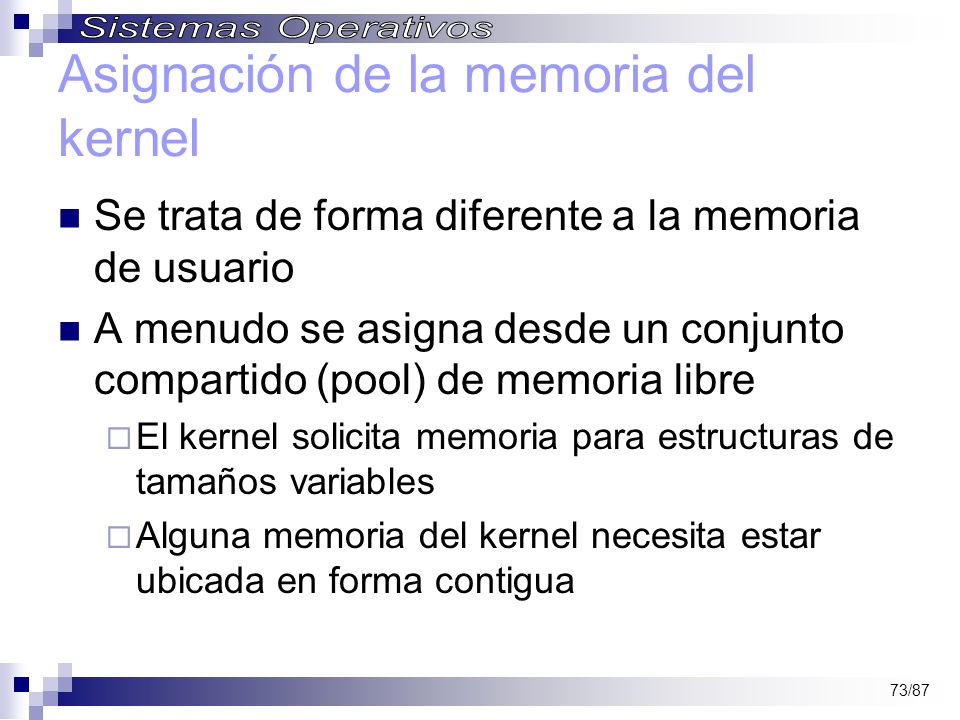 Sistemas Operativos

Asignación de la memoria del kernel

Se trata de forma diferente a la memoria de usuario

A menudo se asigna desde un conjunto compartido (pool) de memoria libre

El kernel solicita memoria para estructuras de tamaños variables

Alguna memoria del kernel necesita estar ubicada en forma contigua

73/87